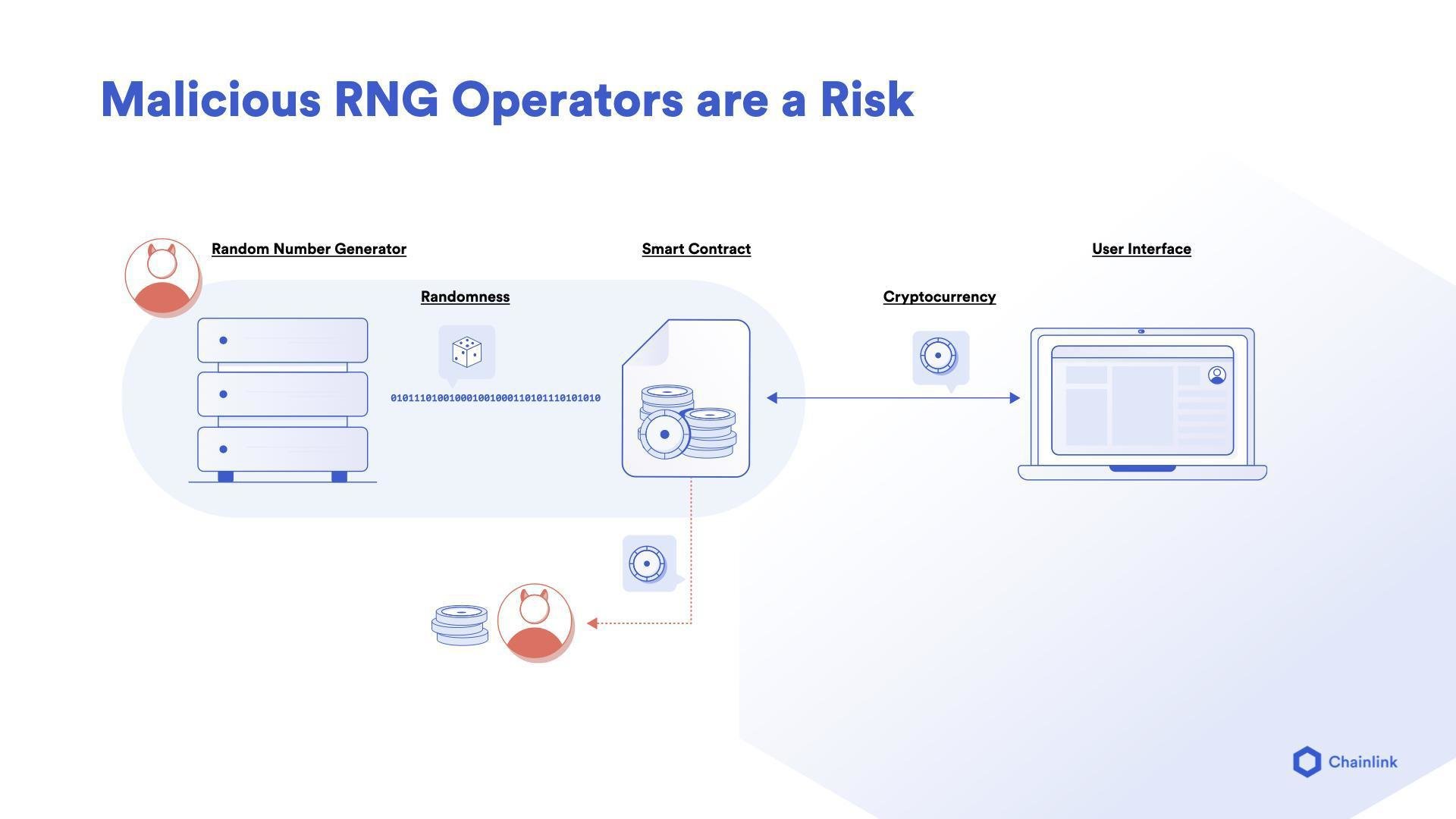 Malicious RNG Operators are a Risk

Random Number Generator

Smart Contract

User Interface

Randomness

Cryptocurrency

010111010010001001000110101110101010

Chainlink